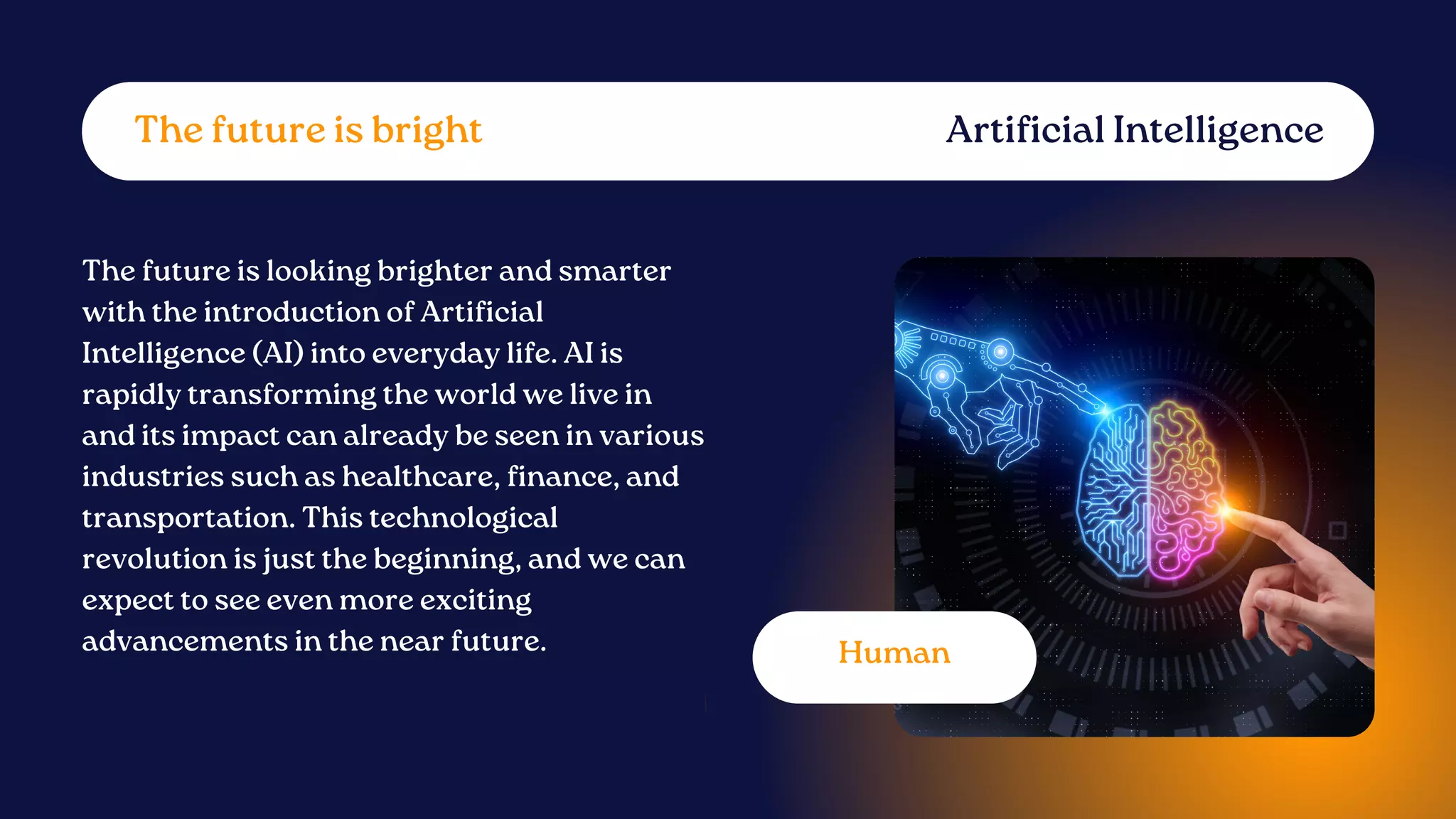 The future is bright

Artificial Intelligence

The future is looking brighter and smarter with the introduction of Artificial Intelligence (AI) into everyday life. AI is rapidly transforming the world we live in and its impact can already be seen in various industries such as healthcare, finance, and transportation. This technological revolution is just the beginning, and we can expect to see even more exciting advancements in the near future.

Human